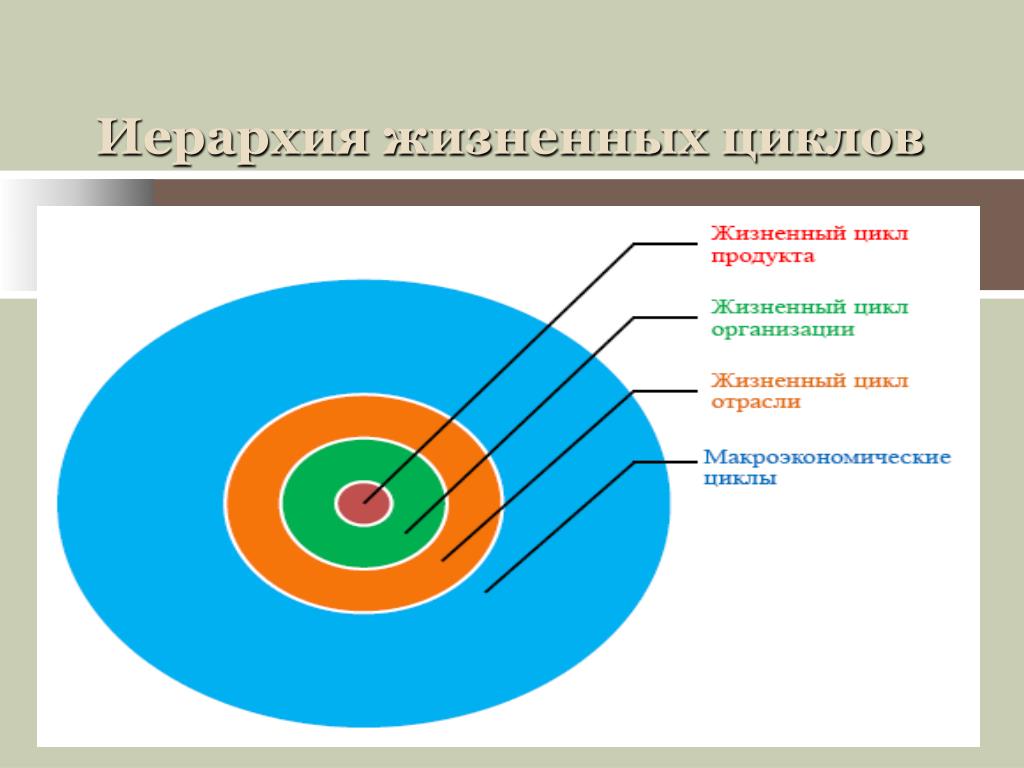 Иерархия жизненных циклов

Жизненный цикл продукта

Жизненный цикл организации

Жизненный цикл отрасли

Макроэкономические циклы